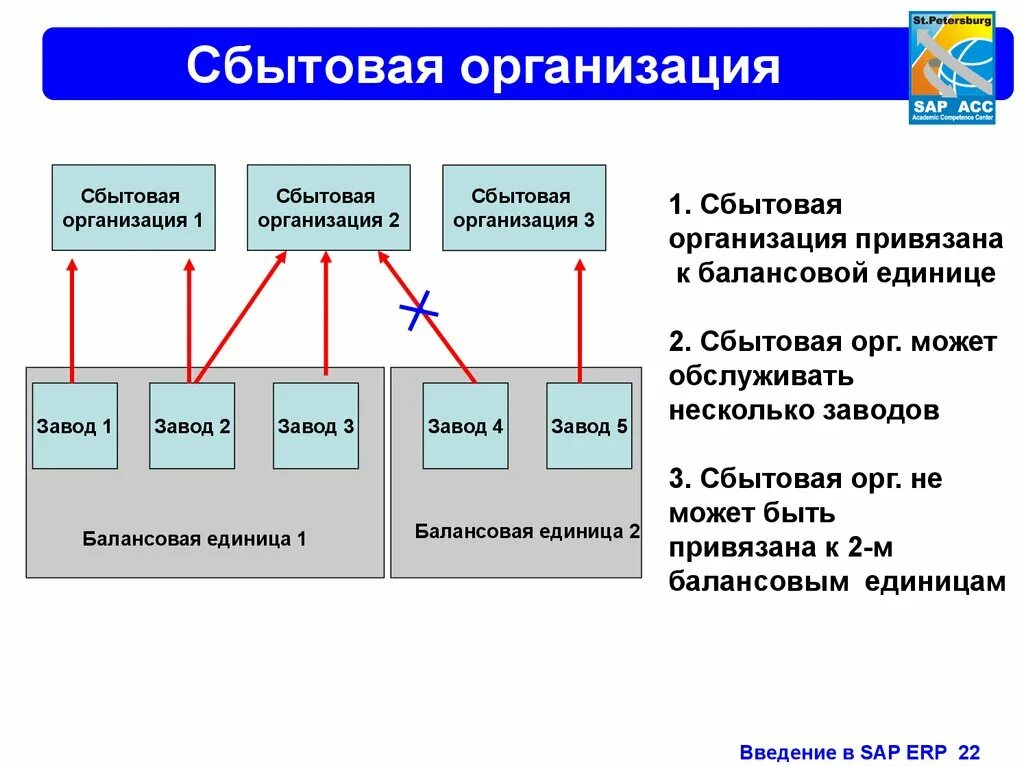 Сбытовая организация

St.Petersburg
SAP ACC
Academic Competence Center

Сбытовая организация 1

Сбытовая организация 2

Сбытовая организация 3

Завод 1

Завод 2

Завод 3

Завод 4

Завод 5

Балансовая единица 1

Балансовая единица 2

1. Сбытовая организация привязана к балансовой единице

2. Сбытовая орг. может обслуживать несколько заводов

3. Сбытовая орг. не может быть привязана к 2-м балансовым единицам

Введение в SAP ERP 22